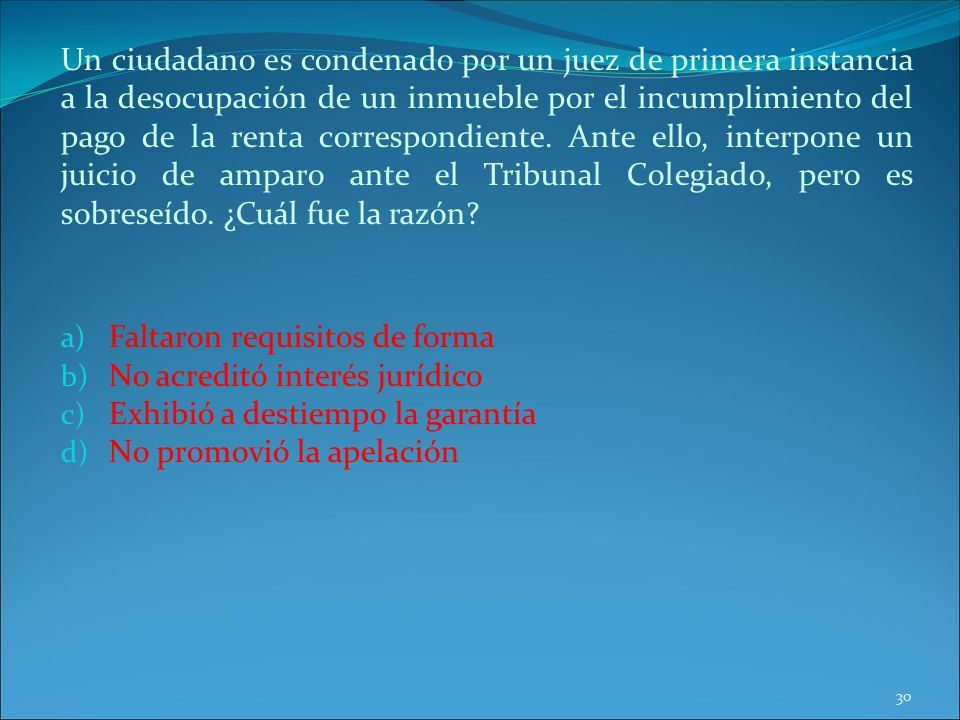 Un ciudadano es condenado por un juez de primera instancia a la desocupación de un inmueble por el incumplimiento del pago de la renta correspondiente. Ante ello, interpone un juicio de amparo ante el Tribunal Colegiado, pero es sobreseído. ¿Cuál fue la razón?

a) Faltaron requisitos de forma
b) No acreditó interés jurídico
c) Exhibió a destiempo la garantía
d) No promovió la apelación

30